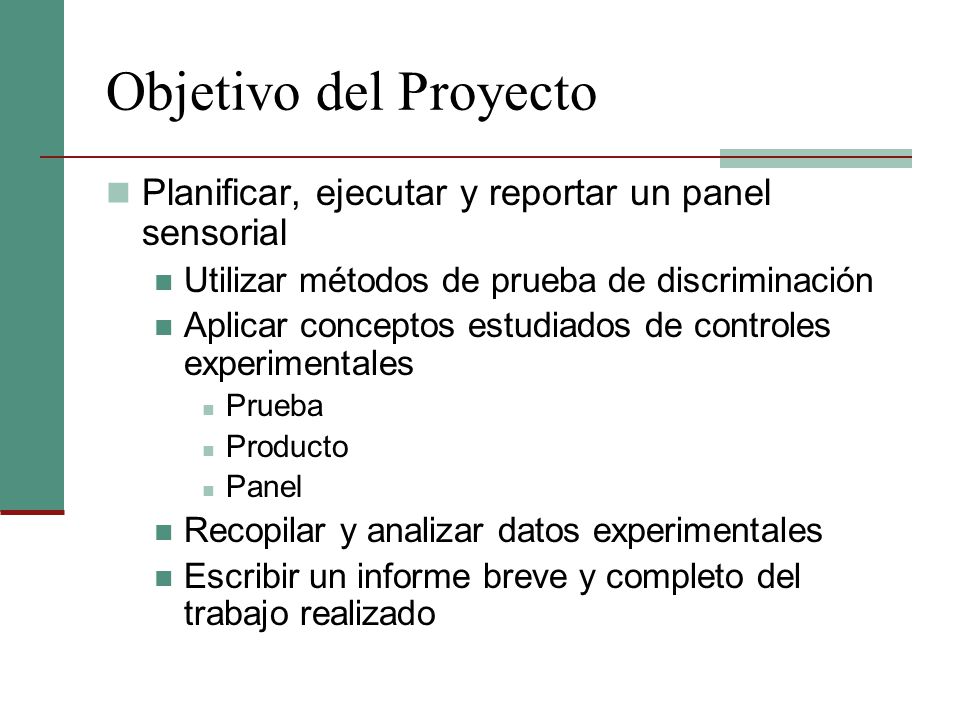 Objetivo del Proyecto

Planificar, ejecutar y reportar un panel sensorial

Utilizar métodos de prueba de discriminación

Aplicar conceptos estudiados de controles experimentales

Prueba

Producto

Panel

Recopilar y analizar datos experimentales

Escribir un informe breve y completo del trabajo realizado